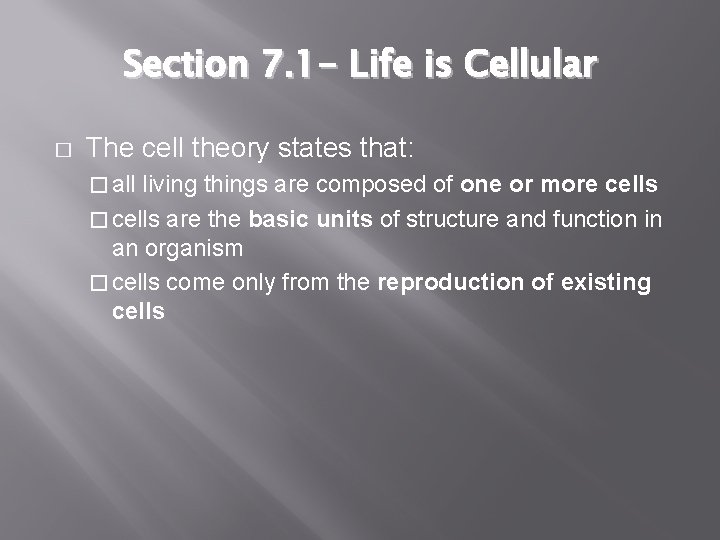 Section 7.1- Life is Cellular

□ The cell theory states that:

□ all living things are composed of one or more cells

□ cells are the basic units of structure and function in an organism

□ cells come only from the reproduction of existing cells